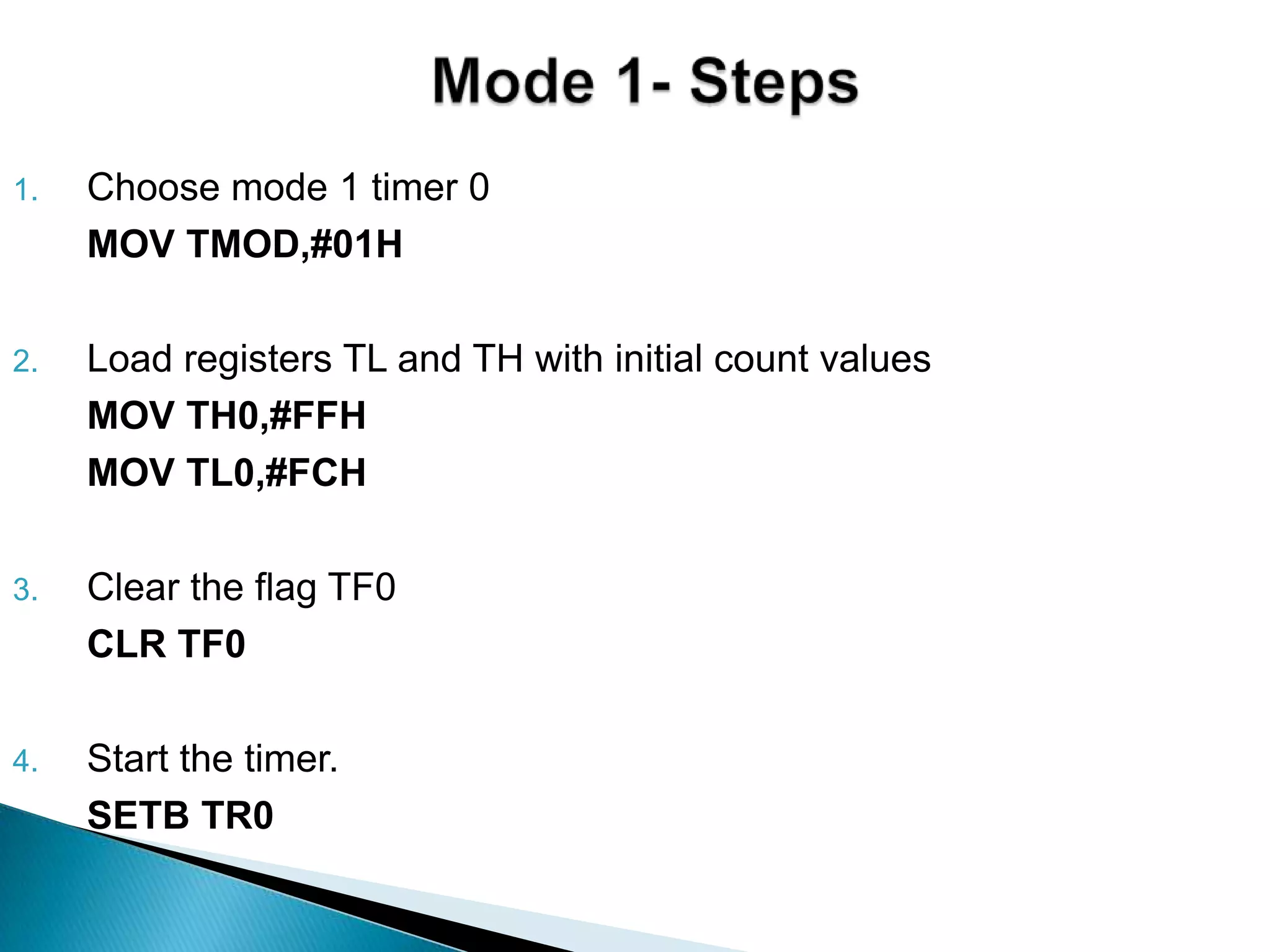 Mode 1- Steps

1. Choose mode 1 timer 0

MOV TMOD,#01H

2. Load registers TL and TH with initial count values

MOV TH0,#FFH

MOV TL0,#FCH

3. Clear the flag TF0

CLR TF0

4. Start the timer.

SETB TR0